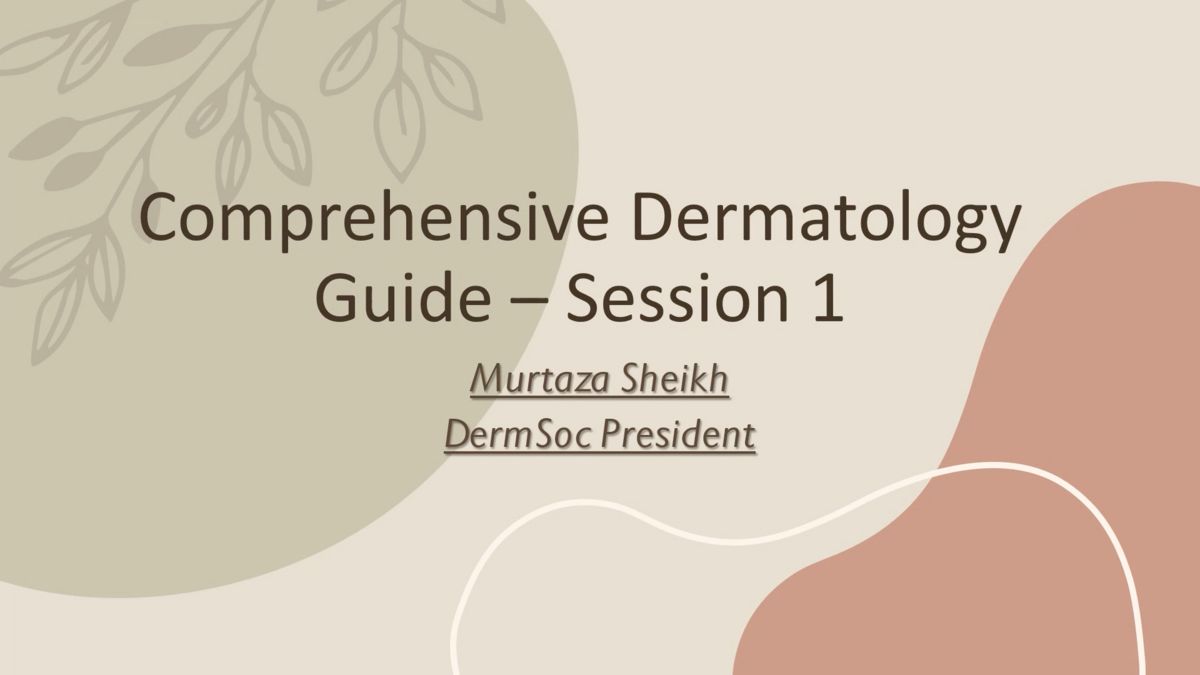 Comprehensive Dermatology Guide – Session 1

Murtaza Sheikh
DermSoc President